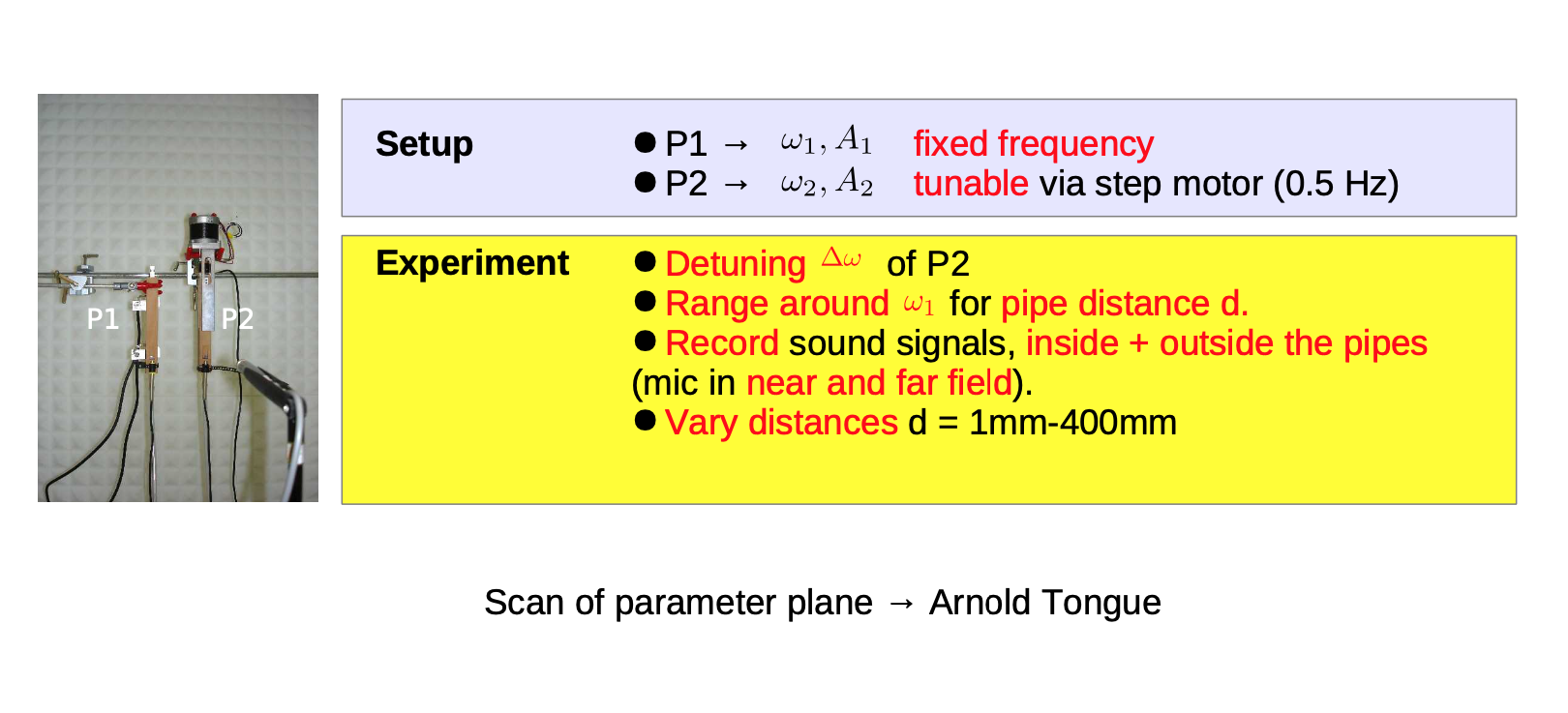 P1
P2

Setup
● P1 → $\omega_1, A_1$ fixed frequency
● P2 → $\omega_2, A_2$ tunable via step motor (0.5 Hz)

Experiment
● Detuning $\Delta\omega$ of P2
● Range around $\omega_1$ for pipe distance d.
● Record sound signals, inside + outside the pipes (mic in near and far field).
● Vary distances d = 1mm-400mm

Scan of parameter plane → Arnold Tongue